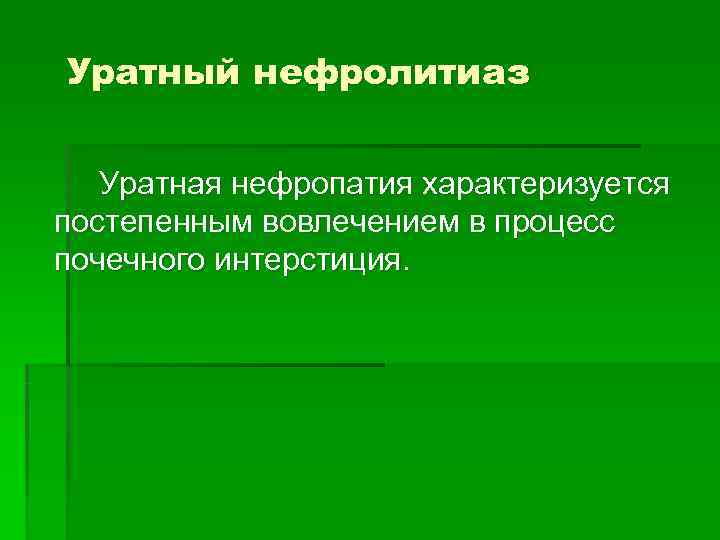 Уратный нефролитиаз

Уратная нефропатия характеризуется постепенным вовлечением в процесс почечного интерстиция.